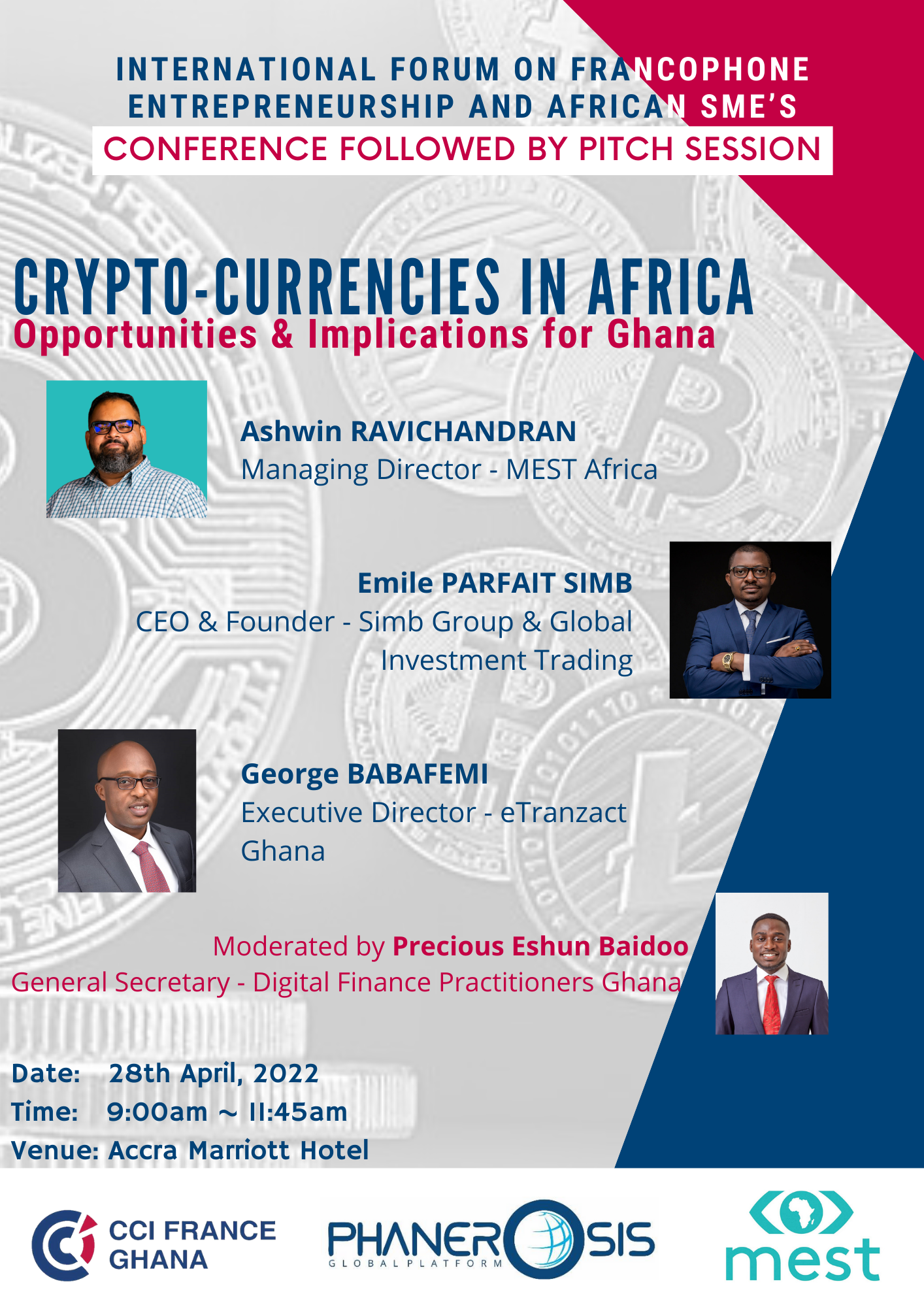 INTERNATIONAL FORUM ON FRANCOPHONE ENTREPRENEURSHIP AND AFRICAN SME'S

CONFERENCE FOLLOWED BY PITCH SESSION

CRYPTO-CURRENCIES IN AFRICA

Opportunities & Implications for Ghana

Ashwin RAVICHANDRAN
Managing Director - MEST Africa

Emile PARFAIT SIMB
CEO & Founder - Simb Group & Global Investment Trading

George BABAFEMI
Executive Director - eTranzact Ghana

Moderated by Precious Eshun Baidoo
General Secretary - Digital Finance Practitioners Ghana

Date: 28th April, 2022
Time: 9:00am ~ 11:45am
Venue: Accra Marriott Hotel

CCI FRANCE GHANA

PHANEROSIS
GLOBAL PLATFORM

mest